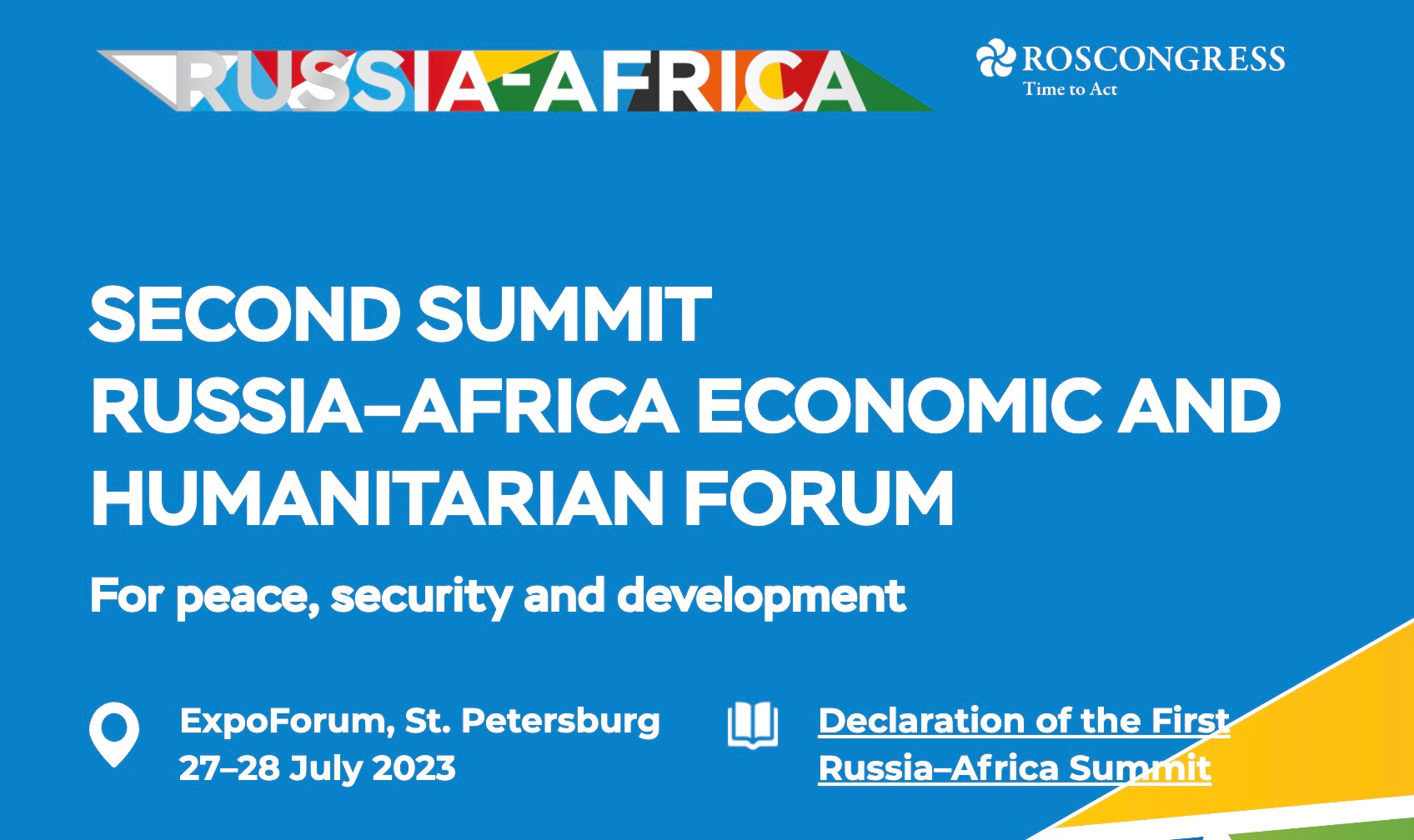 RUSSIA-AFRICA

ROSCONGRESS
Time to Act

SECOND SUMMIT
RUSSIA–AFRICA ECONOMIC AND HUMANITARIAN FORUM

For peace, security and development

ExpoForum, St. Petersburg
27–28 July 2023

Declaration of the First Russia–Africa Summit